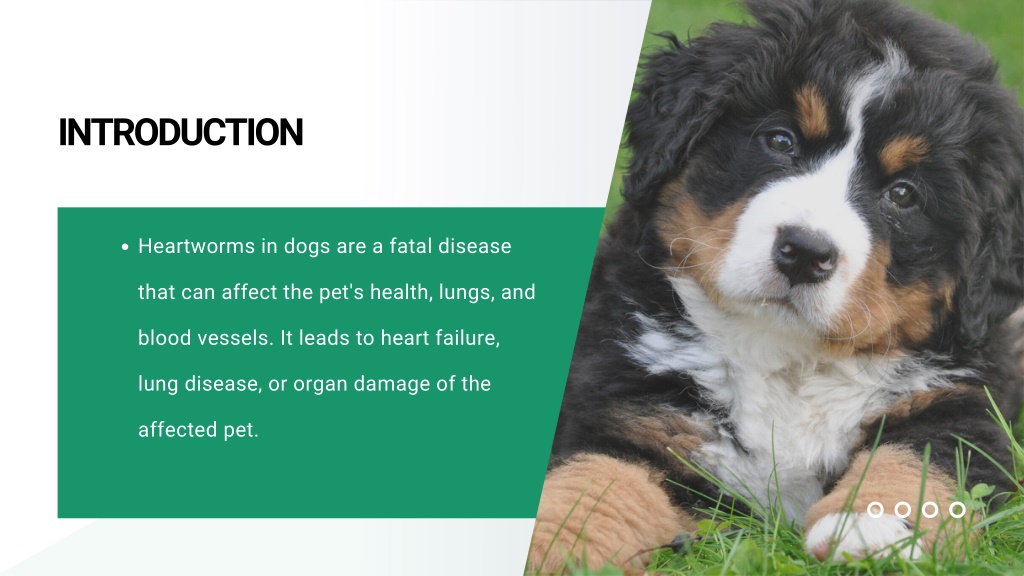 INTRODUCTION

• Heartworms in dogs are a fatal disease that can affect the pet's health, lungs, and blood vessels. It leads to heart failure, lung disease, or organ damage of the affected pet.